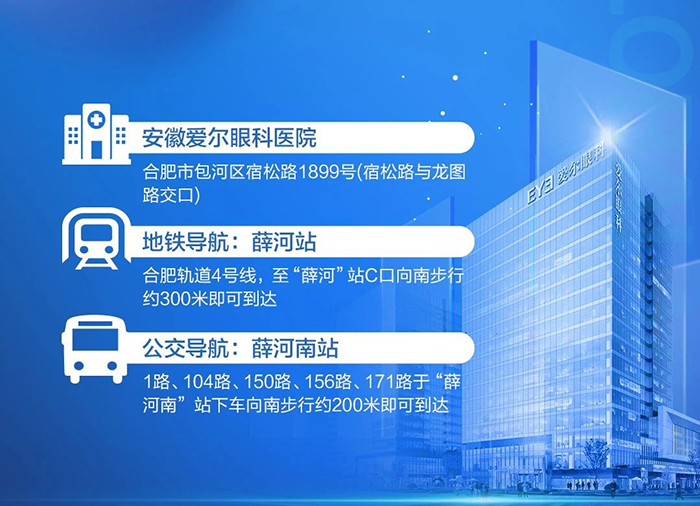 安徽爱尔眼科医院

合肥市包河区宿松路1899号(宿松路与龙图路交口)

地铁导航：薛河站

合肥轨道4号线，至“薛河”站C口向南步行约300米即可到达

公交导航：薛河南站

1路、104路、150路、156路、171路于“薛河南”站下车向南步行约200米即可到达

EYE 爱尔眼科

爱尔眼科